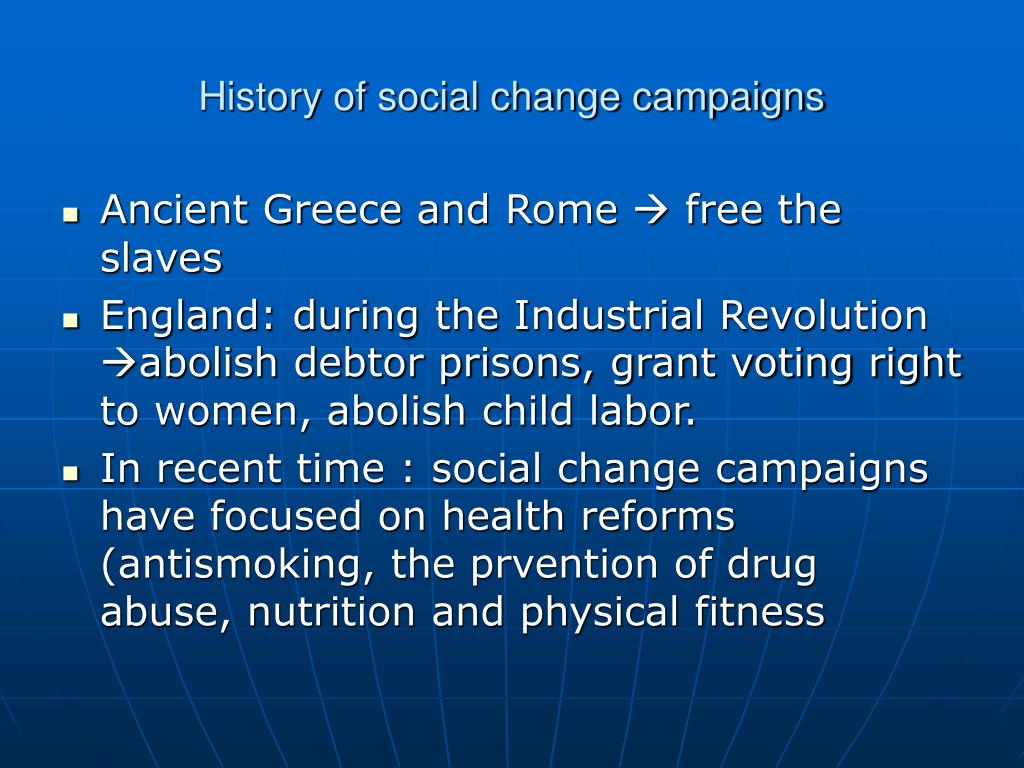 History of social change campaigns

- Ancient Greece and Rome → free the slaves
- England: during the Industrial Revolution →abolish debtor prisons, grant voting right to women, abolish child labor.
- In recent time : social change campaigns have focused on health reforms (antismoking, the prvention of drug abuse, nutrition and physical fitness